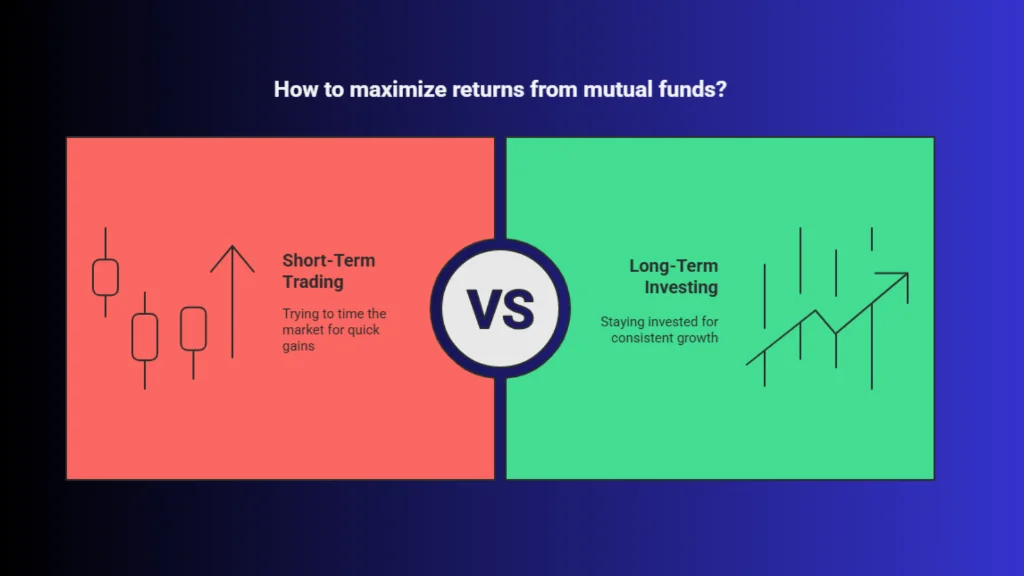 How to maximize returns from mutual funds?

Short-Term Trading

Trying to time the market for quick gains

VS

Long-Term Investing

Staying invested for consistent growth